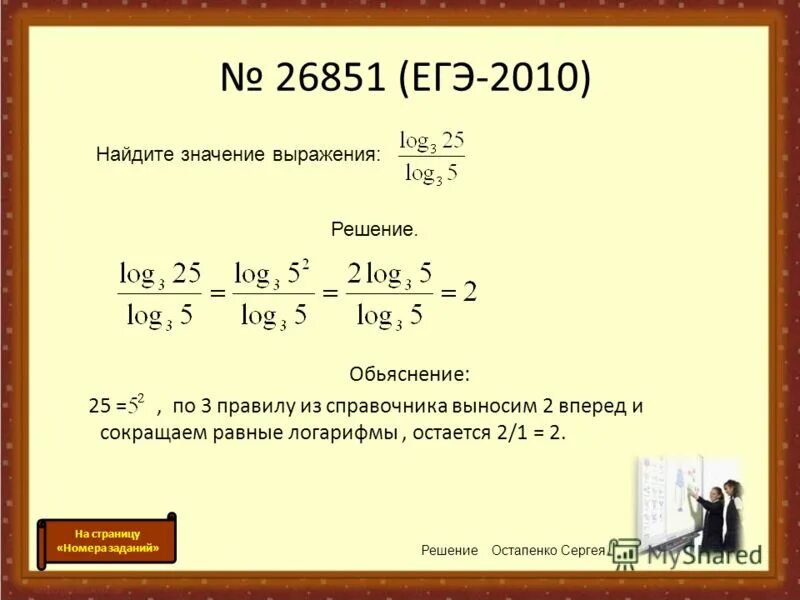 № 26851 (ЕГЭ-2010)

Найдите значение выражения: $\frac{\log_3 25}{\log_3 5}$

Решение.

$\frac{\log_3 25}{\log_3 5} = \frac{\log_3 5^2}{\log_3 5} = \frac{2\log_3 5}{\log_3 5} = 2$

Обьяснение:

25 =$5^2$ , по 3 правилу из справочника выносим 2 вперед и сокращаем равные логарифмы , остается 2/1 = 2.

На страницу «Номера заданий»

Решение Остапенко Сергея

MyShared